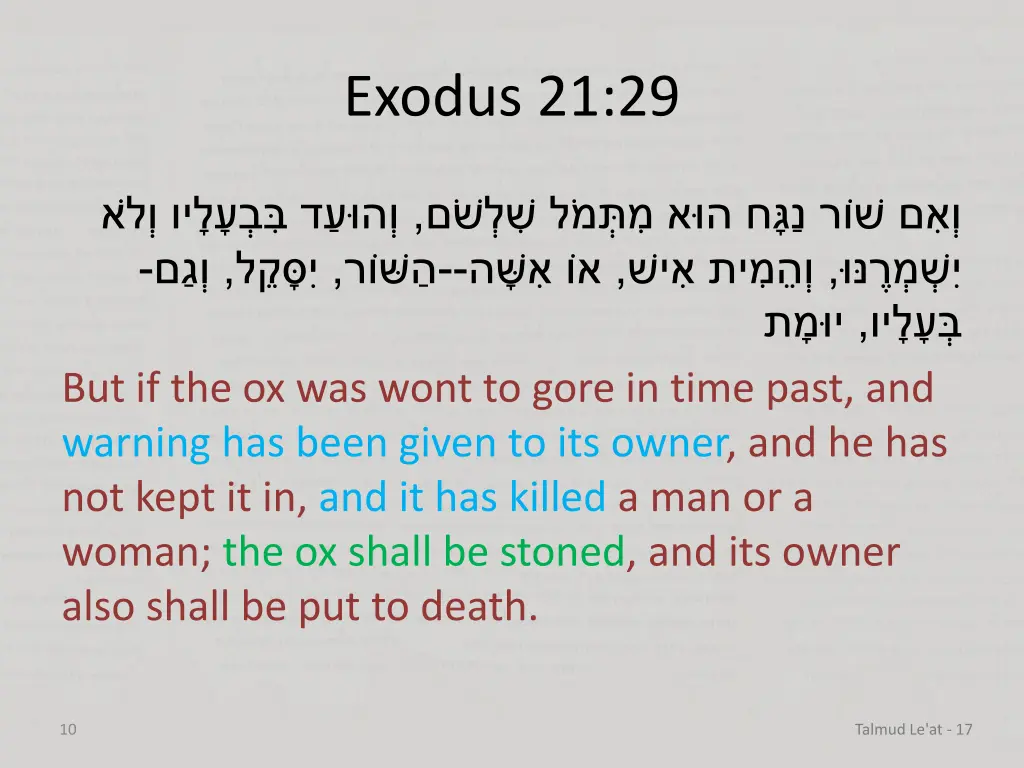 Exodus 21:29

וְאִם שׁוֹר נַגָּח הוּא מִתְּמֹל שִׁלְשֹׁם, וְהוּעַד בִּבְעָלָיו וְלֹא יִשְׁמְרֶנּוּ, וְהֵמִית אִישׁ, אוֹ אִשָּׁה--הַשּׁוֹר, יִסָּקֵל, וְגַם-בְּעָלָיו, יוּמָת

But if the ox was wont to gore in time past, and warning has been given to its owner, and he has not kept it in, and it has killed a man or a woman; the ox shall be stoned, and its owner also shall be put to death.

10

Talmud Le'at - 17